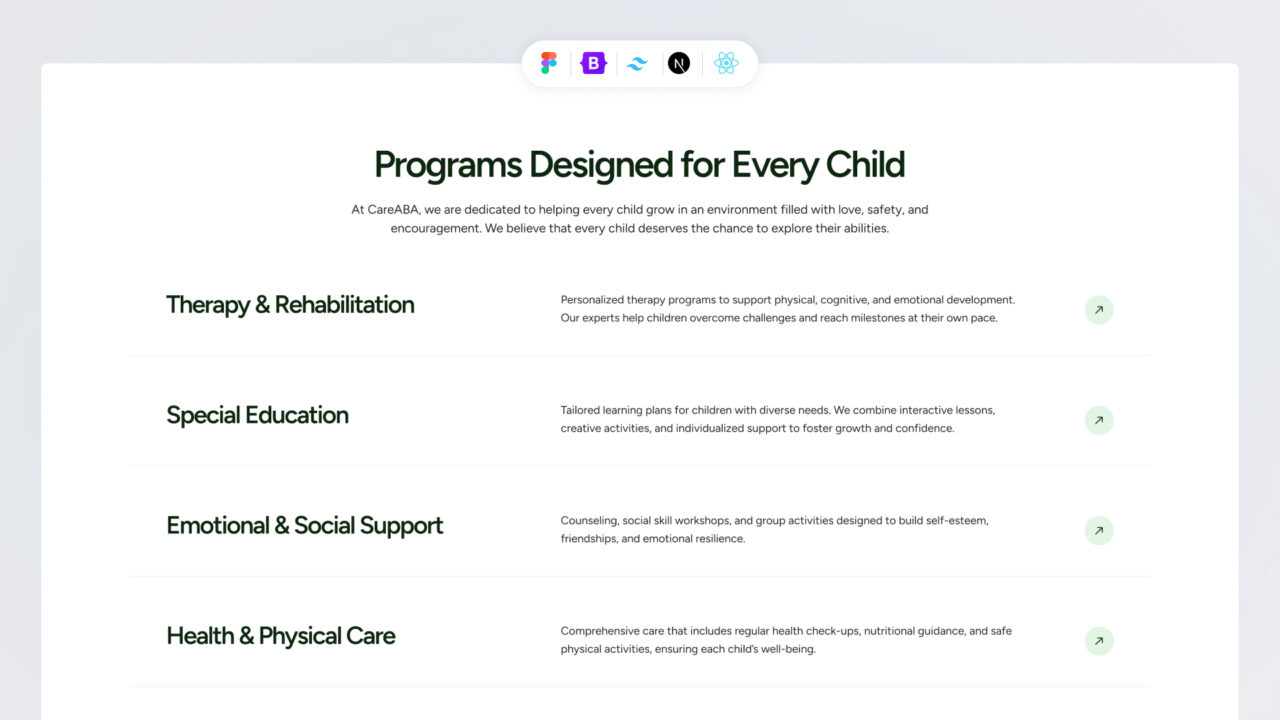 B

N

Programs Designed for Every Child

At CareABA, we are dedicated to helping every child grow in an environment filled with love, safety, and encouragement. We believe that every child deserves the chance to explore their abilities.

Therapy & Rehabilitation

Personalized therapy programs to support physical, cognitive, and emotional development. Our experts help children overcome challenges and reach milestones at their own pace.

Special Education

Tailored learning plans for children with diverse needs. We combine interactive lessons, creative activities, and individualized support to foster growth and confidence.

Emotional & Social Support

Counseling, social skill workshops, and group activities designed to build self-esteem, friendships, and emotional resilience.

Health & Physical Care

Comprehensive care that includes regular health check-ups, nutritional guidance, and safe physical activities, ensuring each child's well-being.